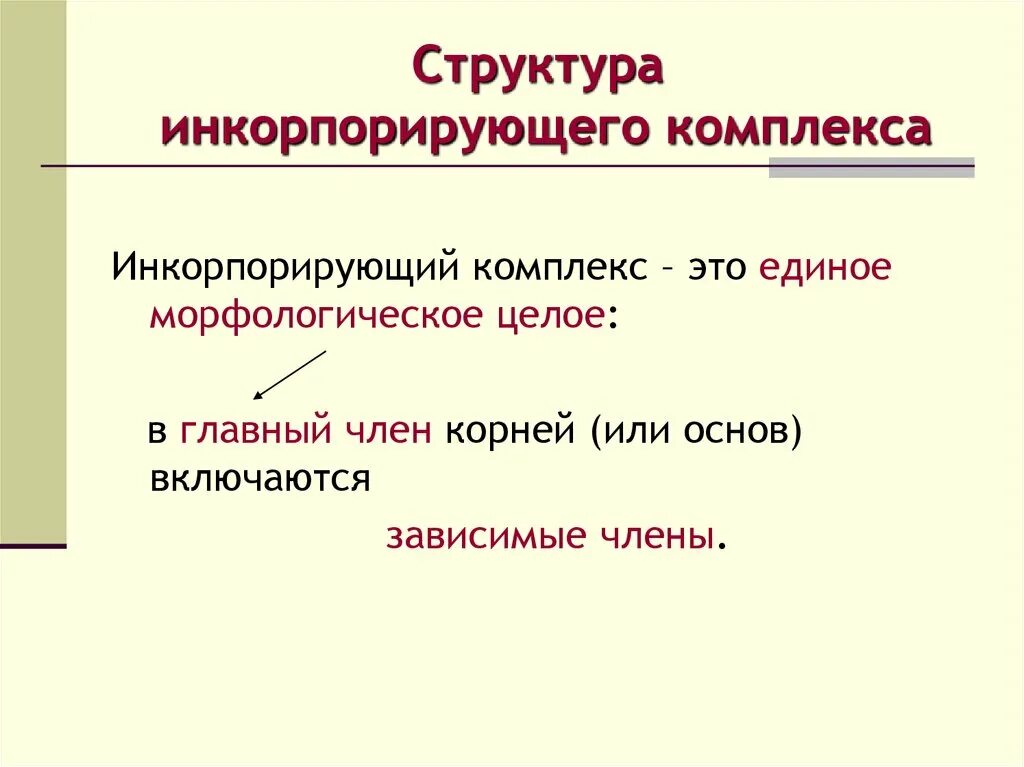 Структура инкорпорирующего комплекса

Инкорпорирующий комплекс – это единое морфологическое целое:

в главный член корней (или основ) включаются

зависимые члены.